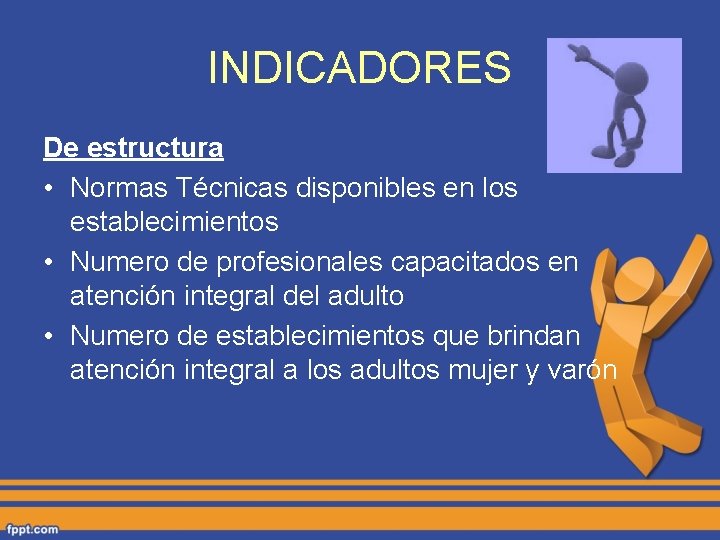 INDICADORES

De estructura

• Normas Técnicas disponibles en los establecimientos
• Numero de profesionales capacitados en atención integral del adulto
• Numero de establecimientos que brindan atención integral a los adultos mujer y varón

fppt.com